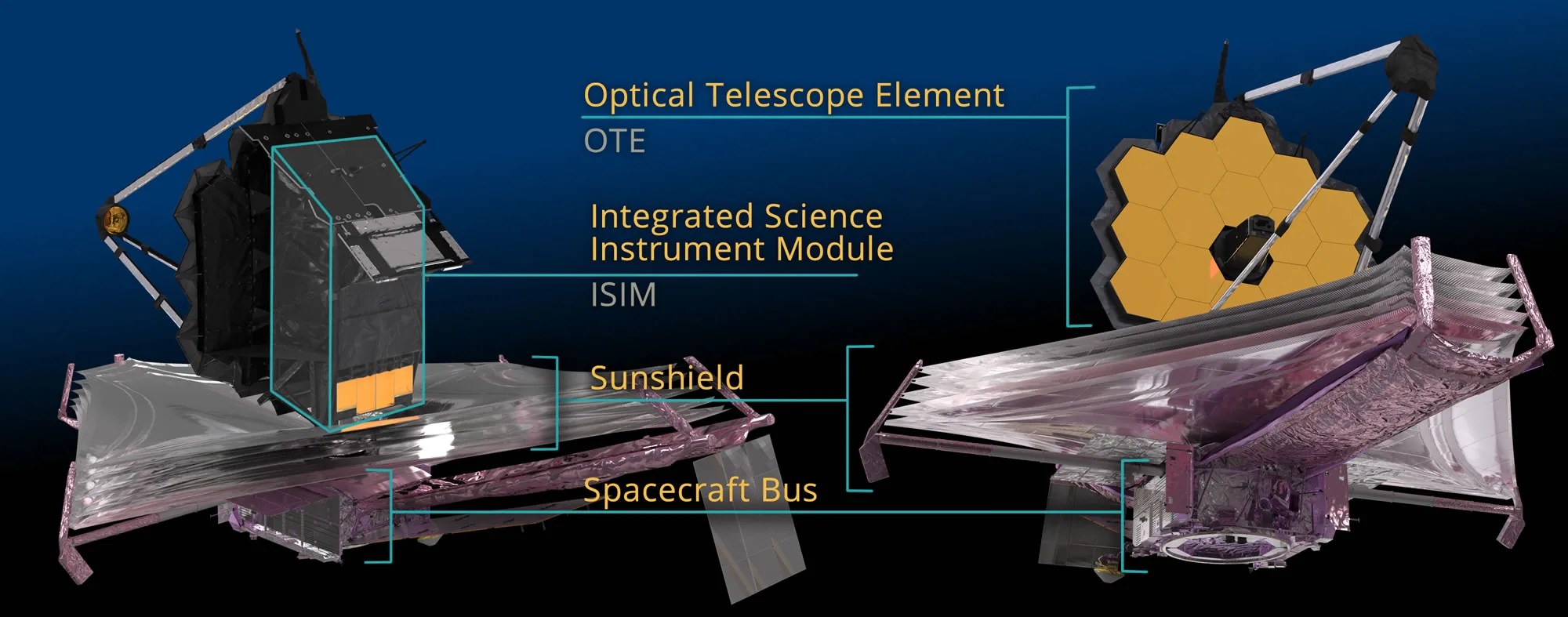 Optical Telescope Element
OTE

Integrated Science Instrument Module
ISIM

Sunshield

Spacecraft Bus